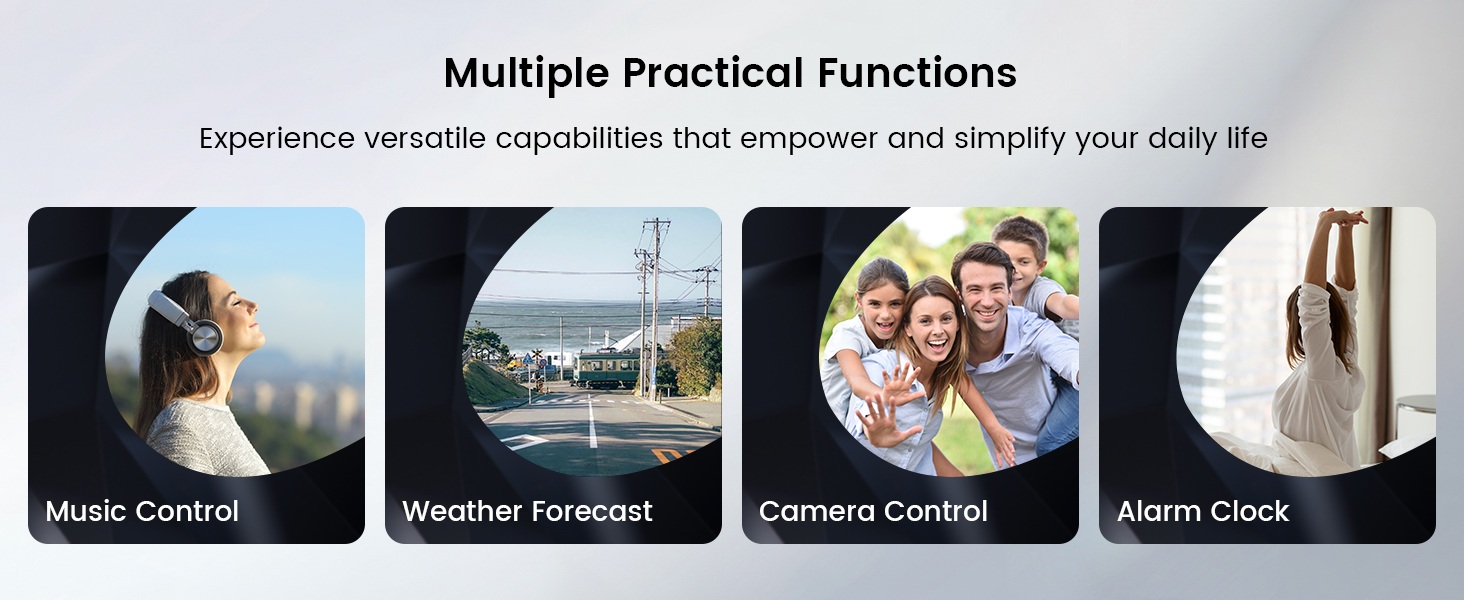 Multiple Practical Functions

Experience versatile capabilities that empower and simplify your daily life

Music Control

Weather Forecast

Camera Control

Alarm Clock